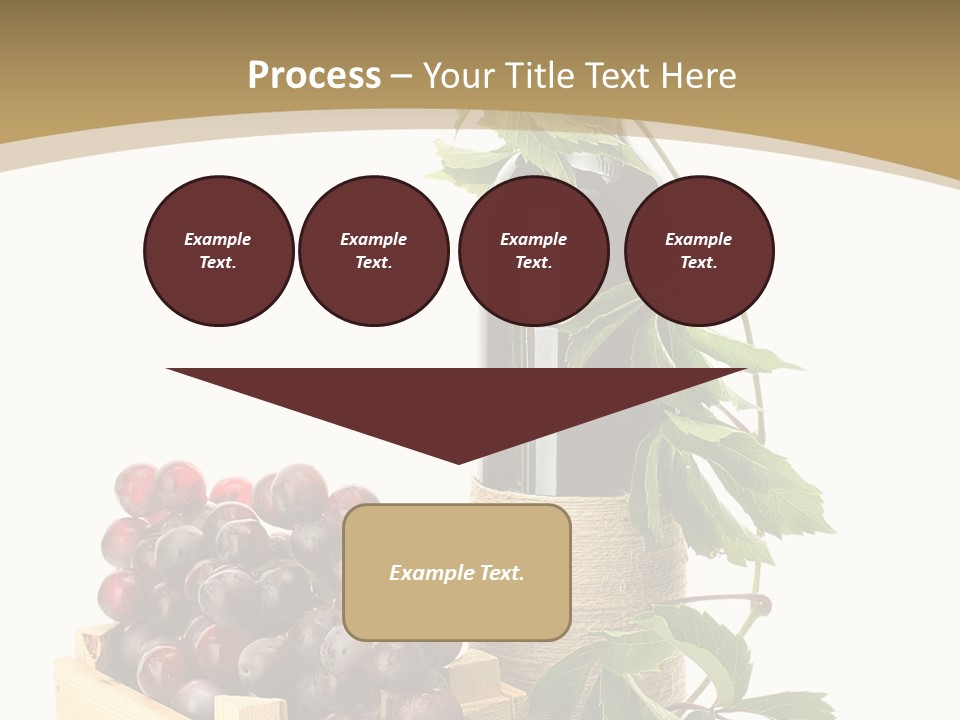 Process – Your Title Text Here

Example Text.

Example Text.

Example Text.

Example Text.

Example Text.